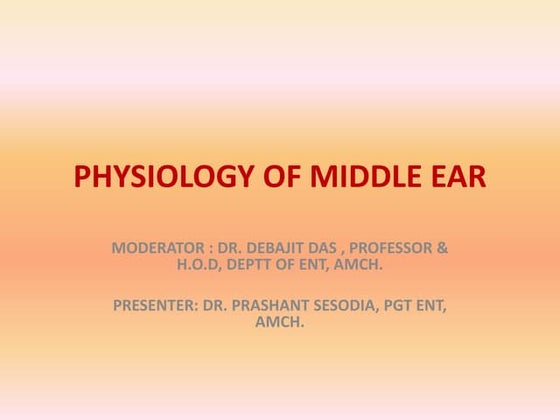 PHYSIOLOGY OF MIDDLE EAR

MODERATOR : DR. DEBAJIT DAS , PROFESSOR & H.O.D, DEPTT OF ENT, AMCH.

PRESENTER: DR. PRASHANT SESODIA, PGT ENT, AMCH.